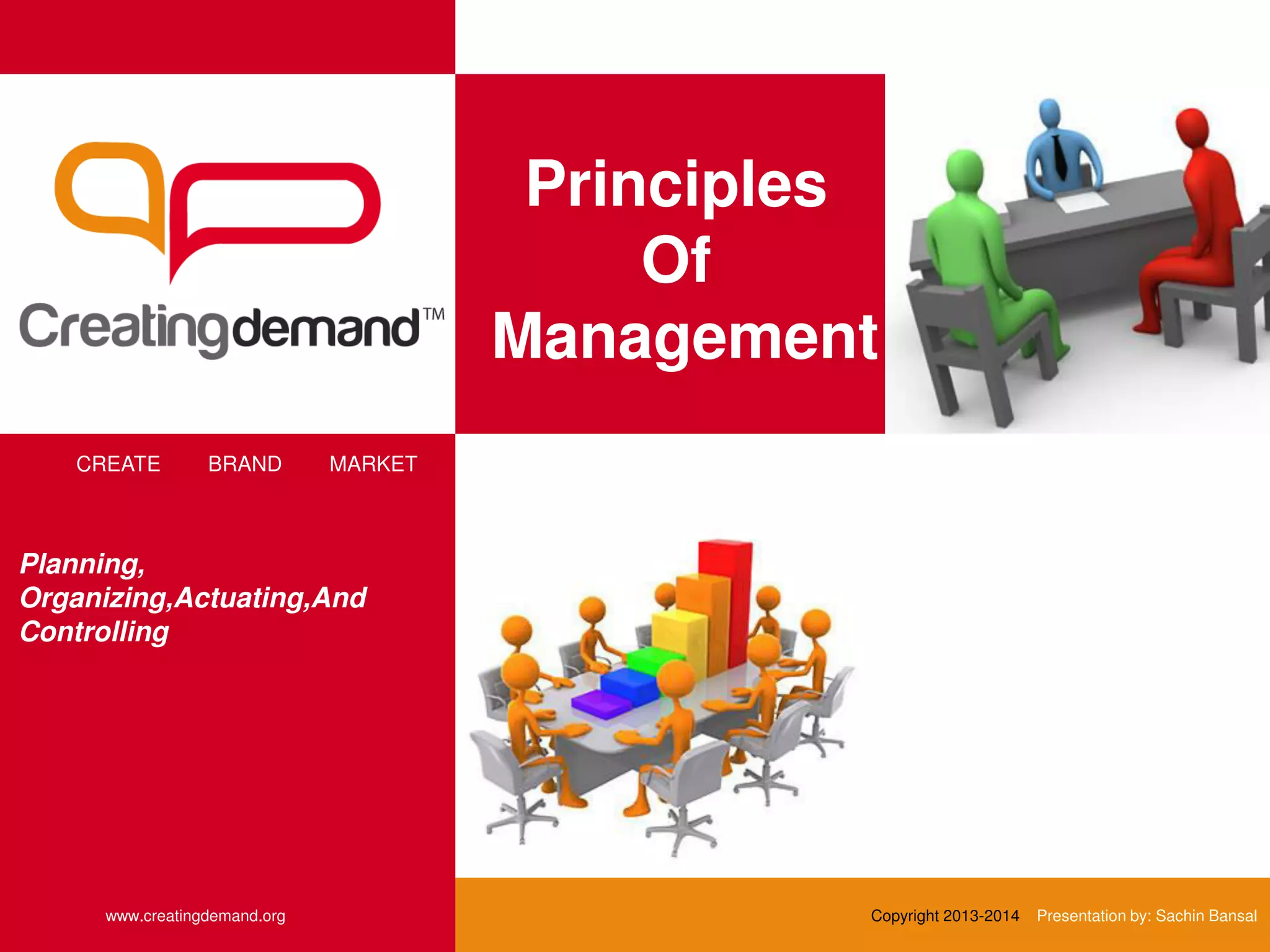 Creatingdemand™

Principles Of Management

CREATE BRAND MARKET

Planning, Organizing,Actuating,And Controlling

www.creatingdemand.org

Copyright 2013-2014 Presentation by: Sachin Bansal